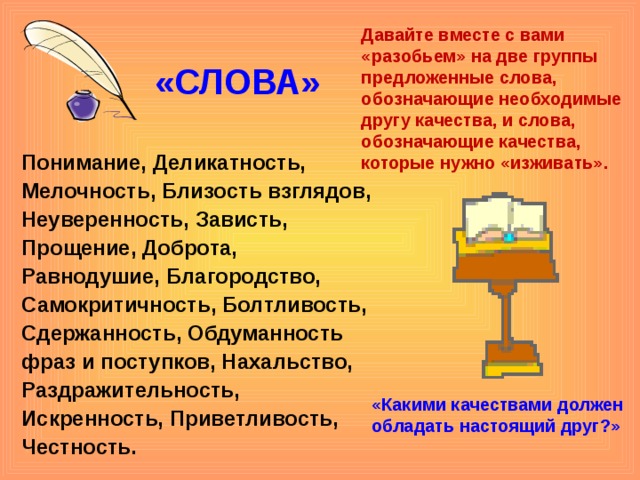 «СЛОВА»

Давайте вместе с вами «разобьем» на две группы предложенные слова, обозначающие необходимые другу качества, и слова, обозначающие качества, которые нужно «изживать».

Понимание, Деликатность, Мелочность, Близость взглядов, Неуверенность, Зависть, Прощение, Доброта, Равнодушие, Благородство, Самокритичность, Болтливость, Сдержанность, Обдуманность фраз и поступков, Нахальство, Раздражительность, Искренность, Приветливость, Честность.

«Какими качествами должен обладать настоящий друг?»